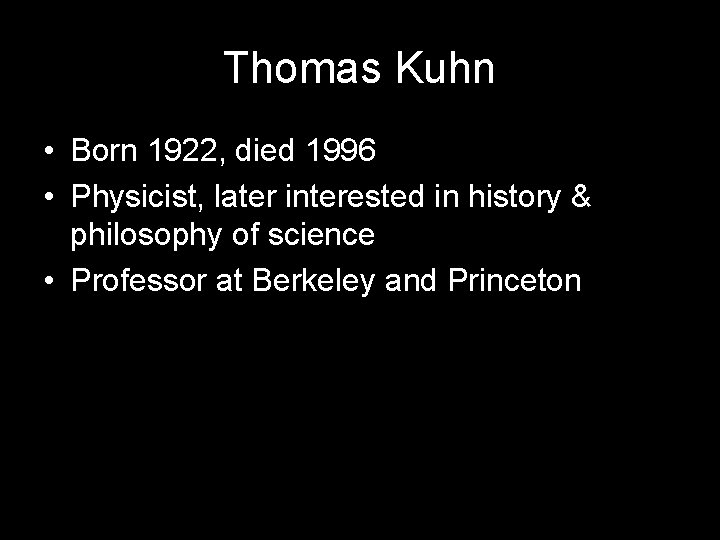 Thomas Kuhn

• Born 1922, died 1996
• Physicist, later interested in history & philosophy of science
• Professor at Berkeley and Princeton